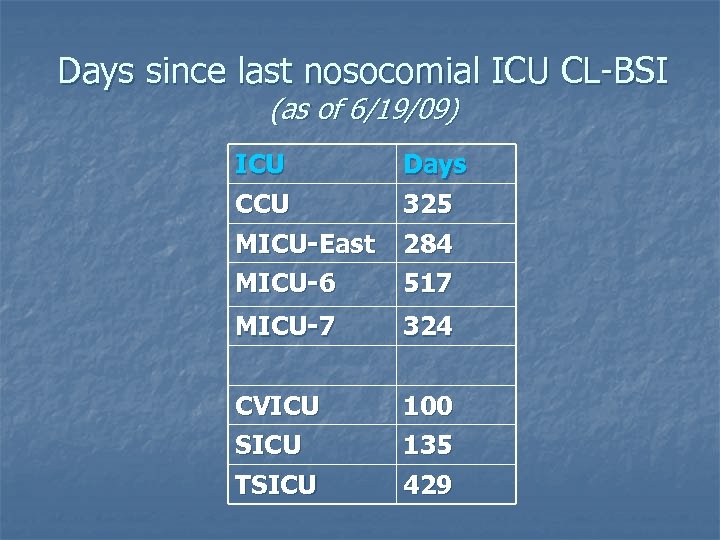 Days since last nosocomial ICU CL-BSI
(as of 6/19/09)

| ICU | Days |
|---|---|
| CCU | 325 |
| MICU-East | 284 |
| MICU-6 | 517 |
| MICU-7 | 324 |
| | |
| CVICU | 100 |
| SICU | 135 |
| TSICU | 429 |